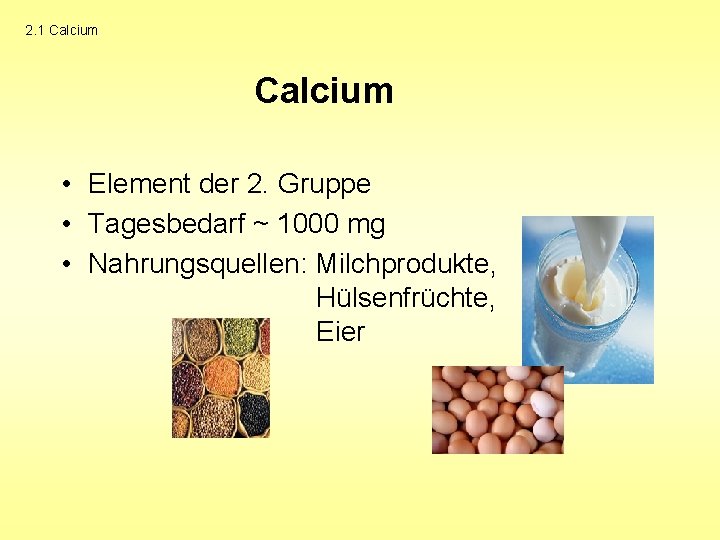 2.1 Calcium

Calcium

• Element der 2. Gruppe
• Tagesbedarf ~ 1000 mg
• Nahrungsquellen: Milchprodukte, Hülsenfrüchte, Eier